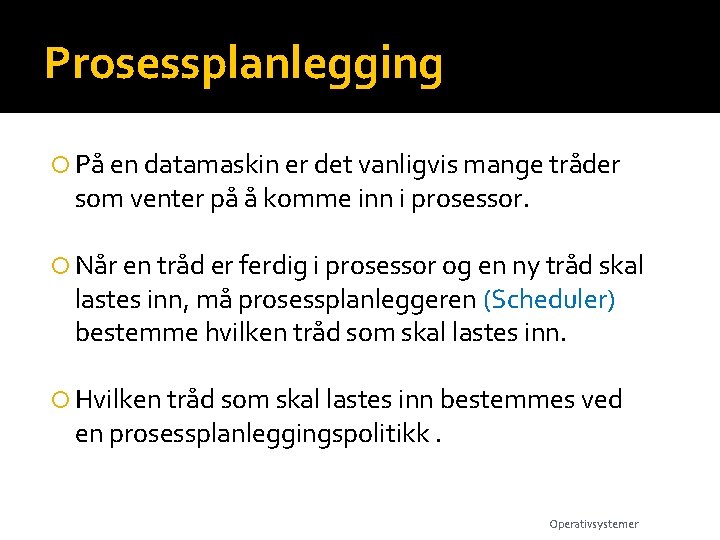 Prosessplanlegging

På en datamaskin er det vanligvis mange tråder som venter på å komme inn i prosessor.

Når en tråd er ferdig i prosessor og en ny tråd skal lastes inn, må prosessplanleggeren (Scheduler) bestemme hvilken tråd som skal lastes inn.

Hvilken tråd som skal lastes inn bestemmes ved en prosessplanleggingspolitikk .

Operativsystemer